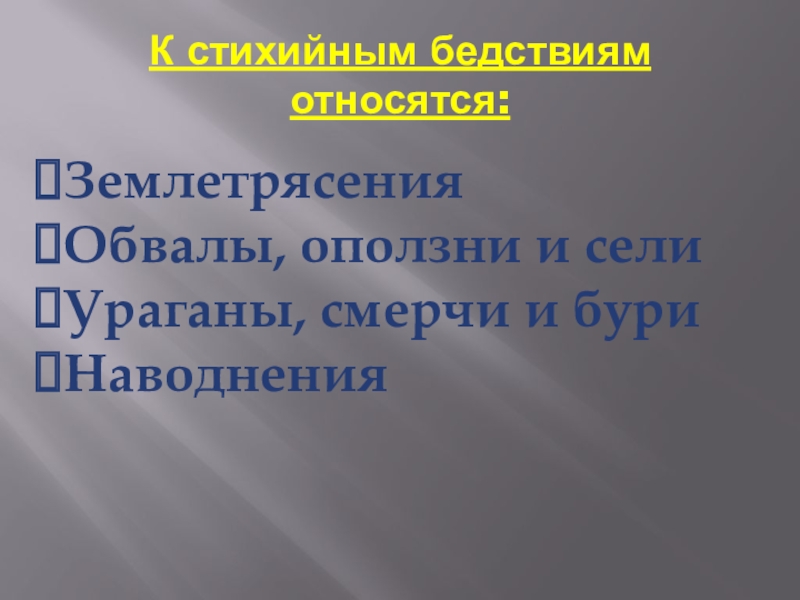 К стихийным бедствиям относятся:

Землетрясения
Обвалы, оползни и сели
Ураганы, смерчи и бури
Наводнения